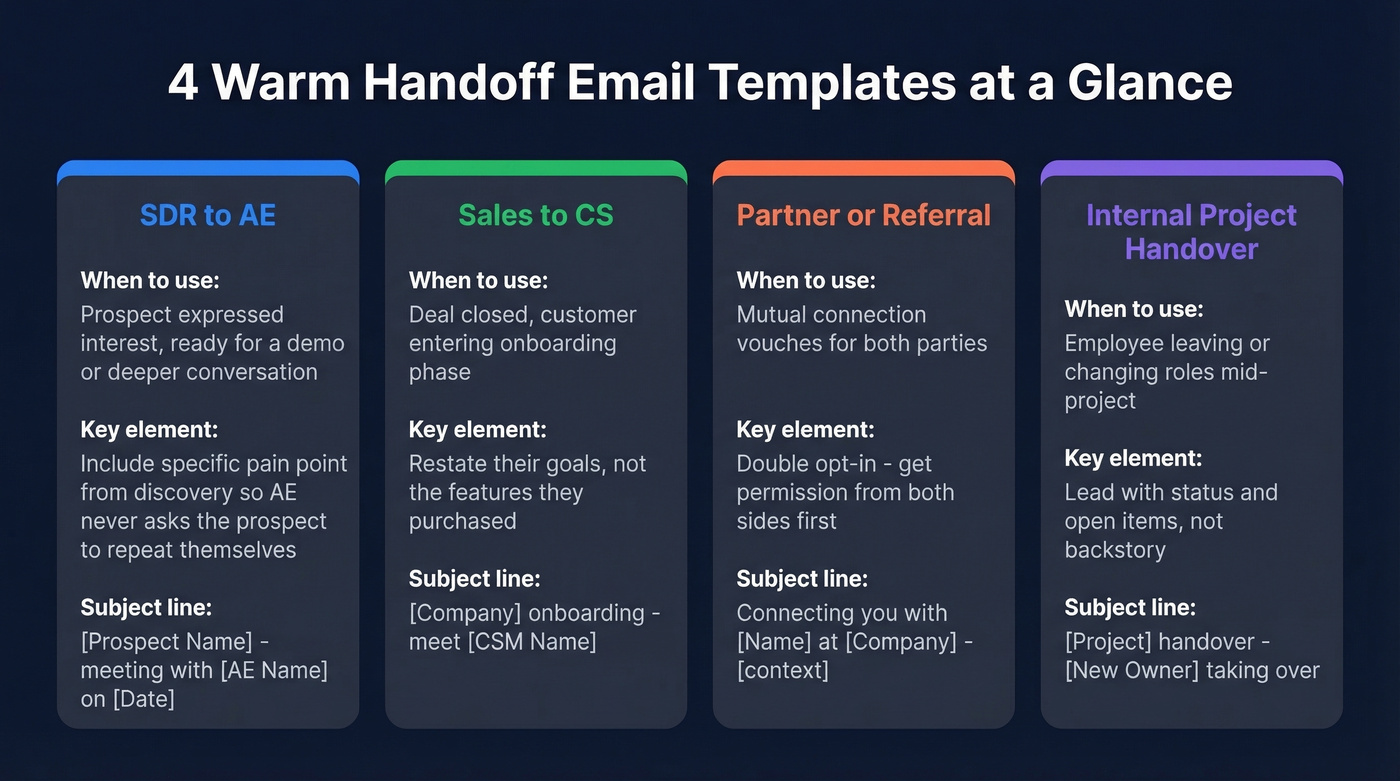 4 Warm Handoff Email Templates at a Glance

SDR to AE

When to use:
Prospect expressed interest, ready for a demo or deeper conversation

Key element:
Include specific pain point from discovery so AE never asks the prospect to repeat themselves

Subject line:
[Prospect Name] - meeting with [AE Name] on [Date]

Sales to CS

When to use:
Deal closed, customer entering onboarding phase

Key element:
Restate their goals, not the features they purchased

Subject line:
[Company] onboarding - meet [CSM Name]

Partner or Referral

When to use:
Mutual connection vouches for both parties

Key element:
Double opt-in - get permission from both sides first

Subject line:
Connecting you with [Name] at [Company] - [context]

Internal Project Handover

When to use:
Employee leaving or changing roles mid-project

Key element:
Lead with status and open items, not backstory

Subject line:
[Project] handover - [New Owner] taking over